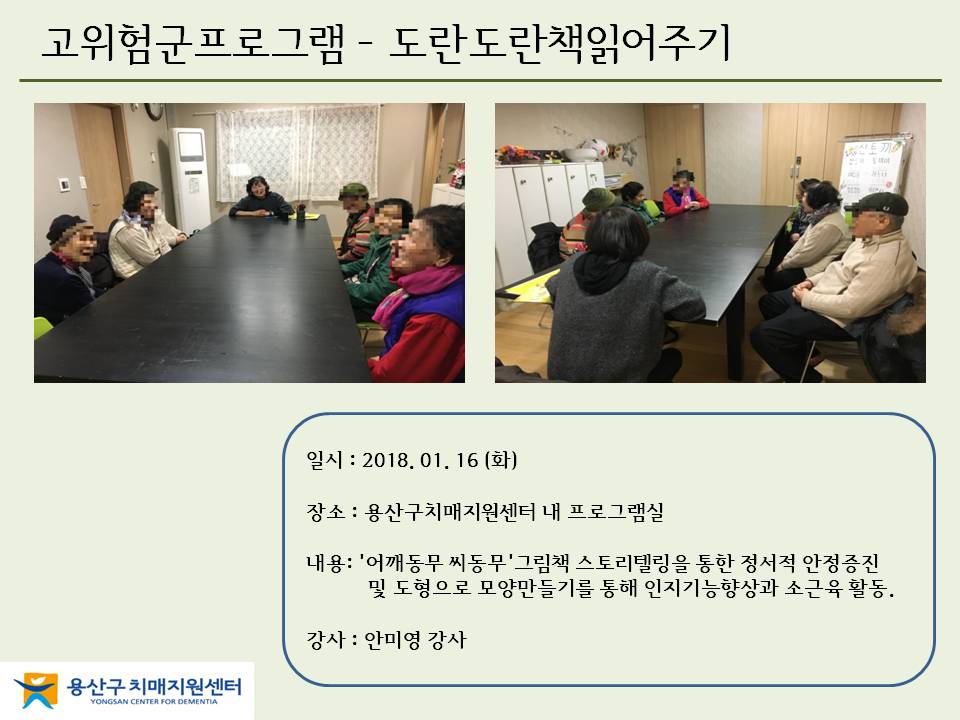 고위험군프로그램 - 도란도란책읽어주기

일시 : 2018. 01. 16 (화)

장소 : 용산구치매지원센터 내 프로그램실

내용: '어깨동무 씨동무'그림책 스토리텔링을 통한 정서적 안정증진 및 도형으로 모양만들기를 통해 인지기능향상과 소근육 활동.

강사 : 안미영 강사

용산구 치매지원센터
YONGSAN CENTER FOR DEMENTIA